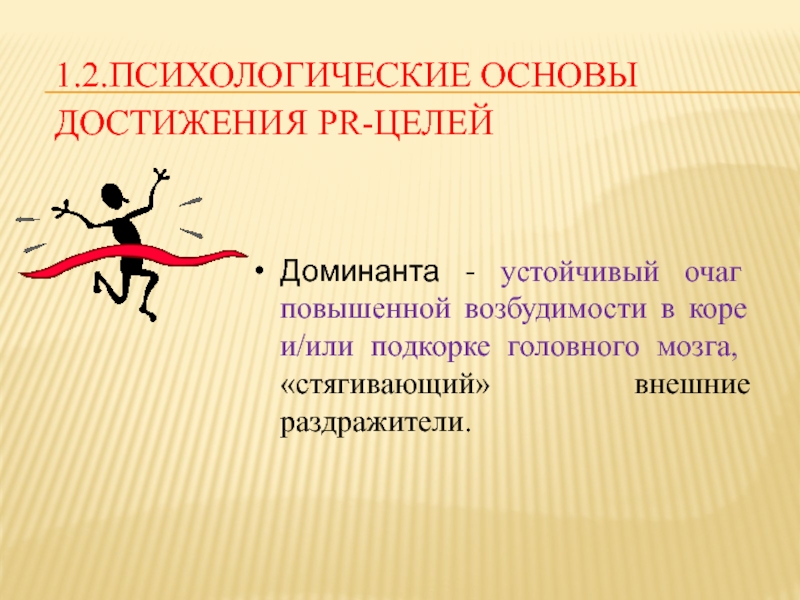 1.2.ПСИХОЛОГИЧЕСКИЕ ОСНОВЫ ДОСТИЖЕНИЯ PR-ЦЕЛЕЙ

• Доминанта - устойчивый очаг повышенной возбудимости в коре и/или подкорке головного мозга, «стягивающий» внешние раздражители.